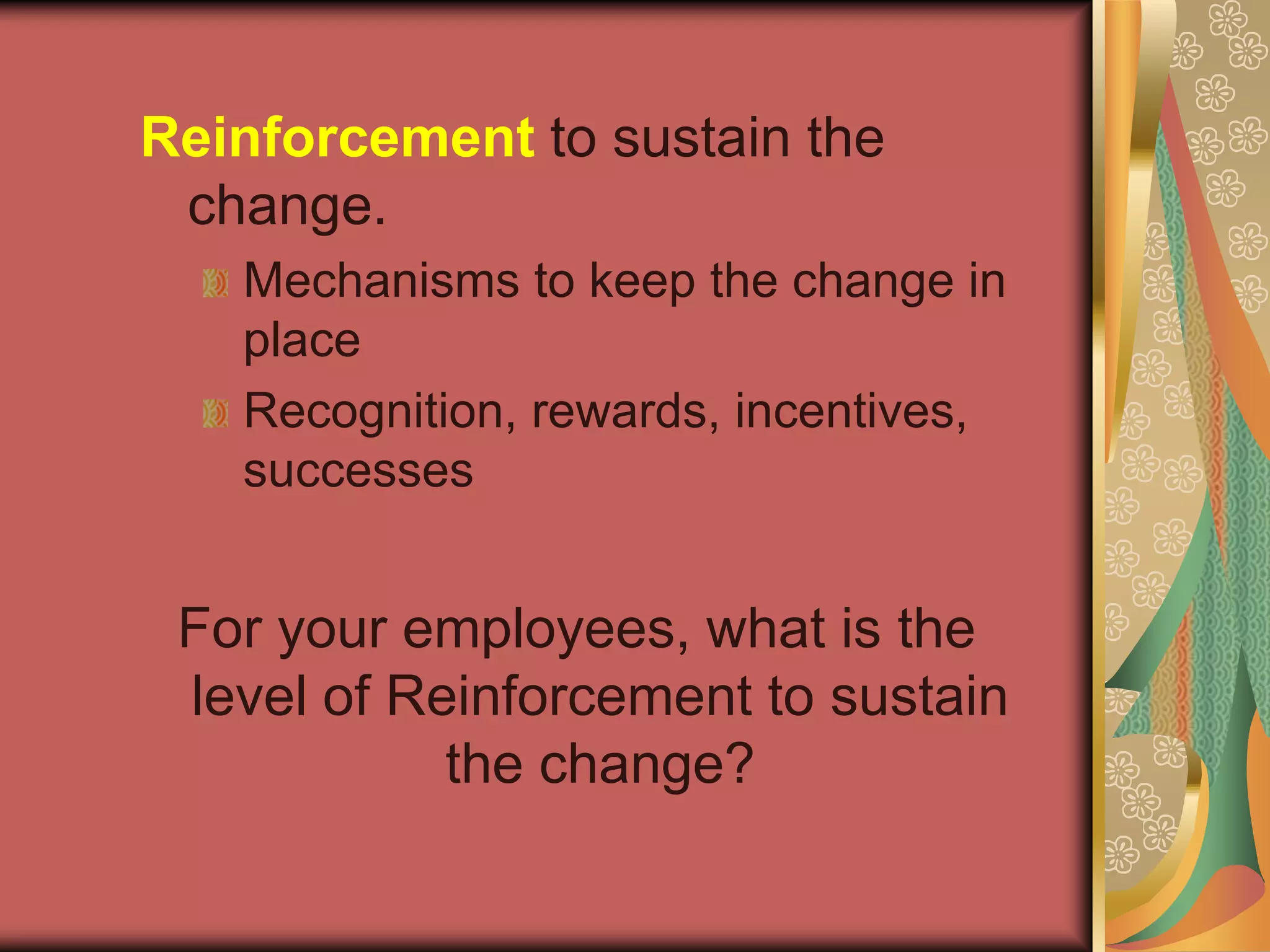 Reinforcement to sustain the change.

Mechanisms to keep the change in place

Recognition, rewards, incentives, successes

For your employees, what is the level of Reinforcement to sustain the change?